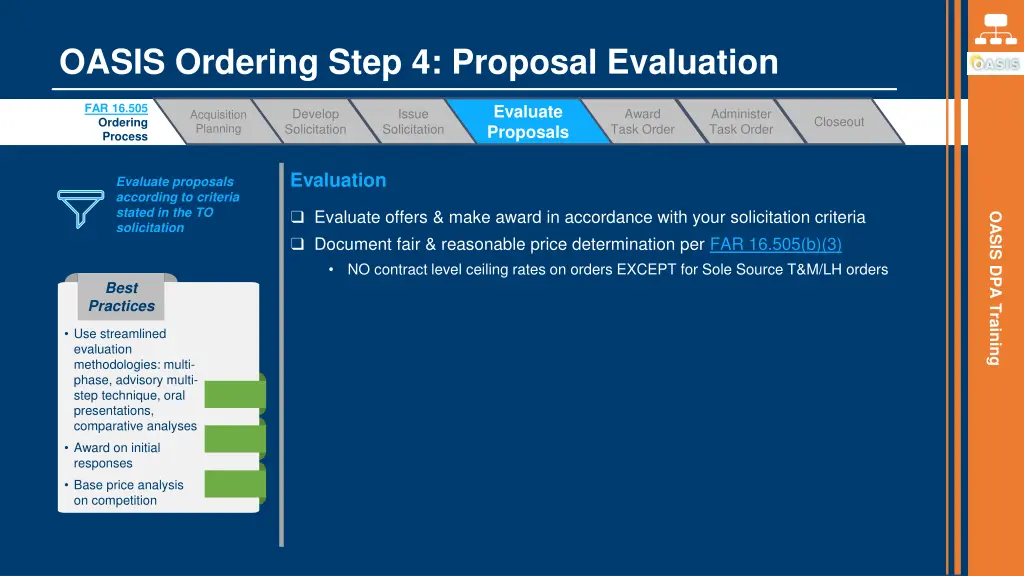 OASIS Ordering Step 4: Proposal Evaluation

OASIS

FAR 16.505 Ordering Process

Acquisition Planning

Develop Solicitation

Issue Solicitation

Evaluate Proposals

Award Task Order

Administer Task Order

Closeout

Evaluate proposals according to criteria stated in the TO solicitation

Best Practices

• Use streamlined evaluation methodologies: multi-phase, advisory multi-step technique, oral presentations, comparative analyses
• Award on initial responses
• Base price analysis on competition

Evaluation

❑ Evaluate offers & make award in accordance with your solicitation criteria
❑ Document fair & reasonable price determination per FAR 16.505(b)(3)
• NO contract level ceiling rates on orders EXCEPT for Sole Source T&M/LH orders

OASIS DPA Training